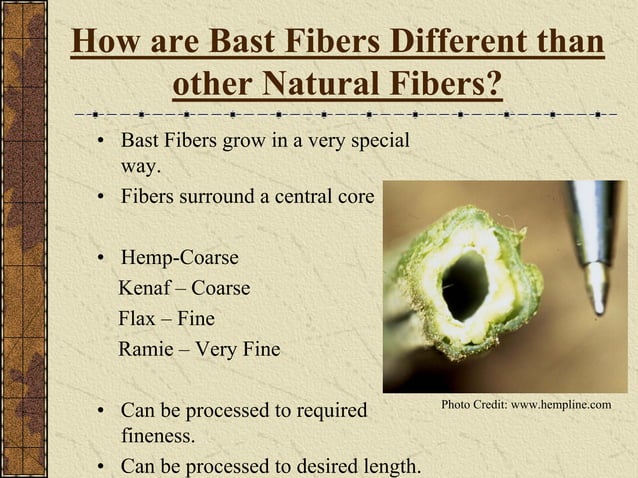 How are Bast Fibers Different than other Natural Fibers?

• Bast Fibers grow in a very special way.
• Fibers surround a central core

• Hemp-Coarse
Kenaf – Coarse
Flax – Fine
Ramie – Very Fine

• Can be processed to required fineness.
• Can be processed to desired length.

Photo Credit: www.hempline.com